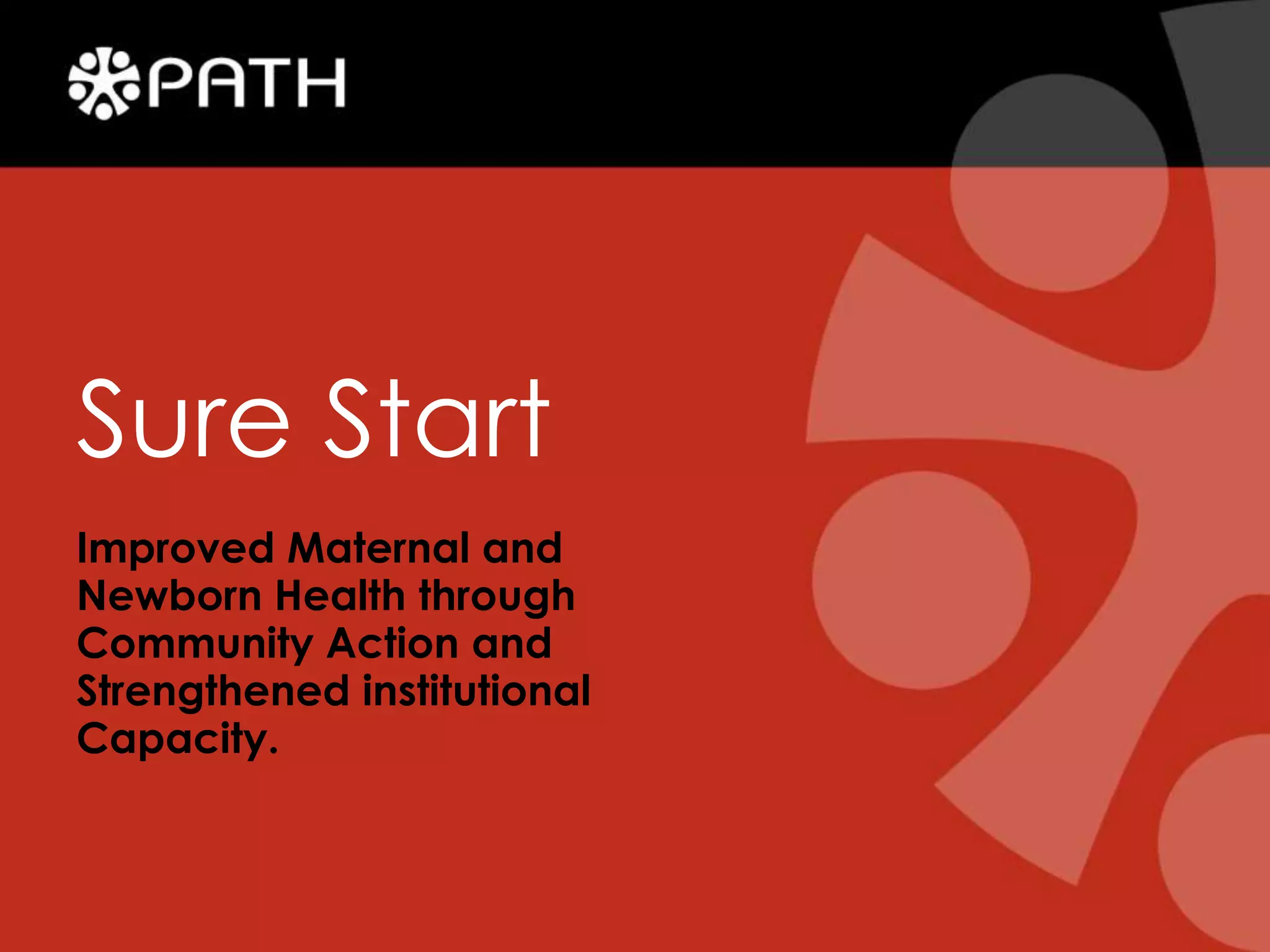 PATH

Sure Start

Improved Maternal and Newborn Health through Community Action and Strengthened institutional Capacity.